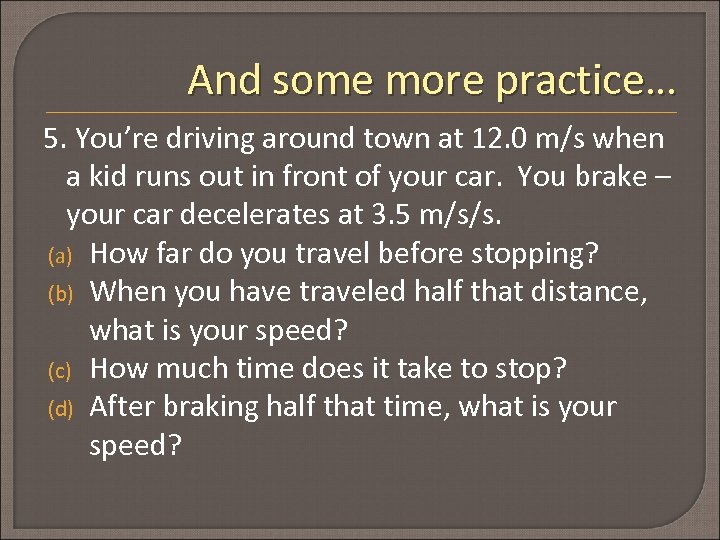 And some more practice…

5. You're driving around town at 12.0 m/s when a kid runs out in front of your car. You brake – your car decelerates at 3.5 m/s/s.

(a) How far do you travel before stopping?
(b) When you have traveled half that distance, what is your speed?
(c) How much time does it take to stop?
(d) After braking half that time, what is your speed?